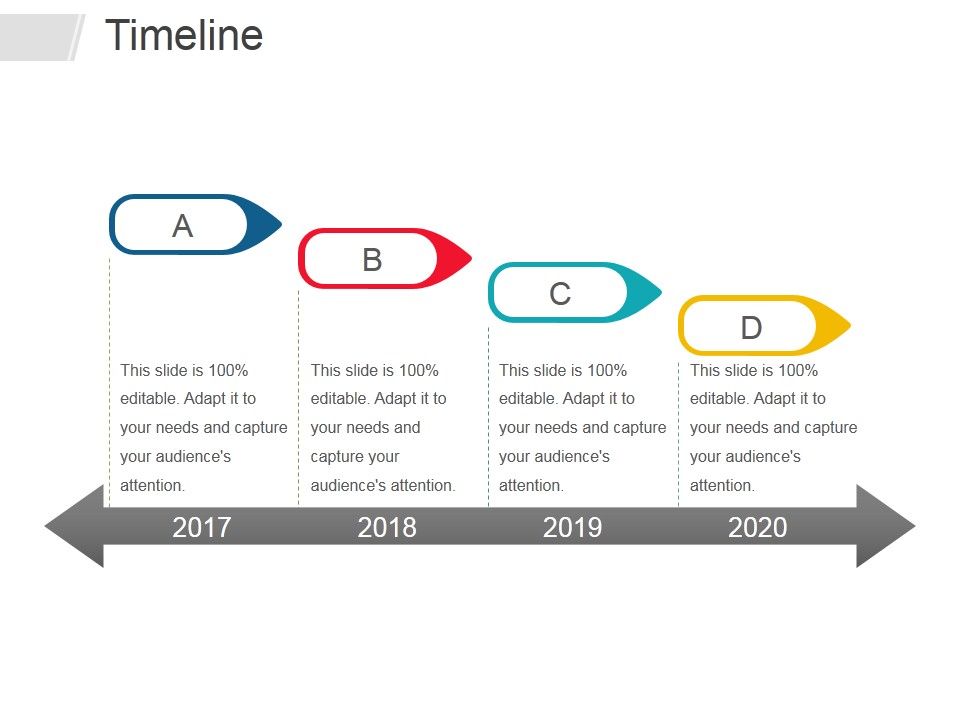 Timeline

A

This slide is 100% editable. Adapt it to your needs and capture your audience's attention.

B

This slide is 100% editable. Adapt it to your needs and capture your audience's attention.

C

This slide is 100% editable. Adapt it to your needs and capture your audience's attention.

D

This slide is 100% editable. Adapt it to your needs and capture your audience's attention.

2017

2018

2019

2020